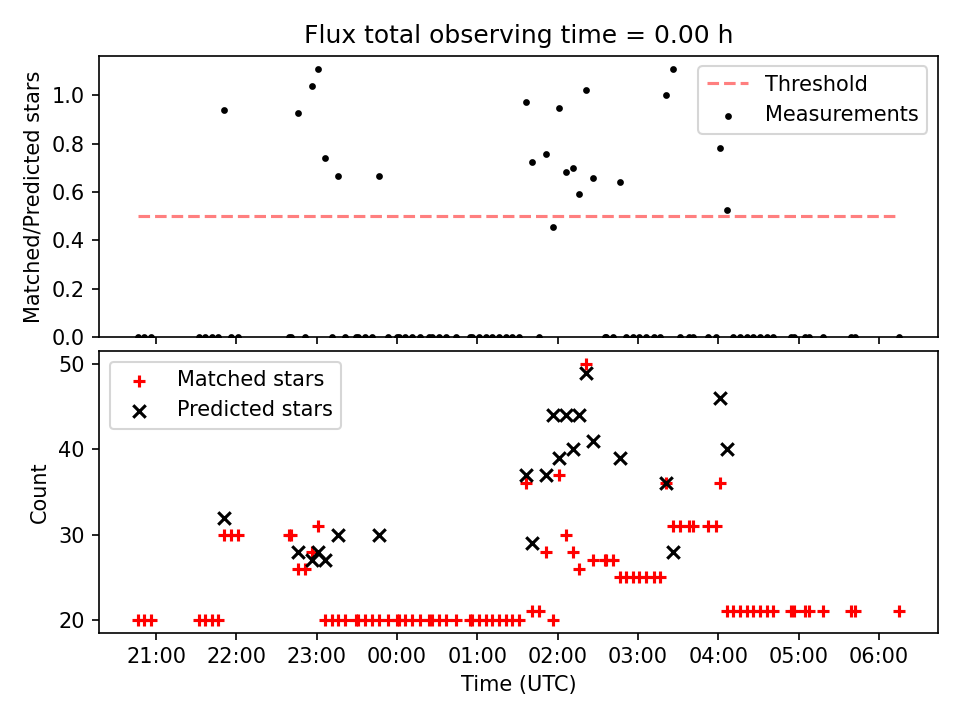 Flux total observing time = 0.00 h

Matched/Predicted stars

1.0
0.8
0.6
0.4
0.2
0.0

Threshold
Measurements

Count

50
40
30
20

Matched stars
Predicted stars

21:00 22:00 23:00 00:00 01:00 02:00 03:00 04:00 05:00 06:00

Time (UTC)